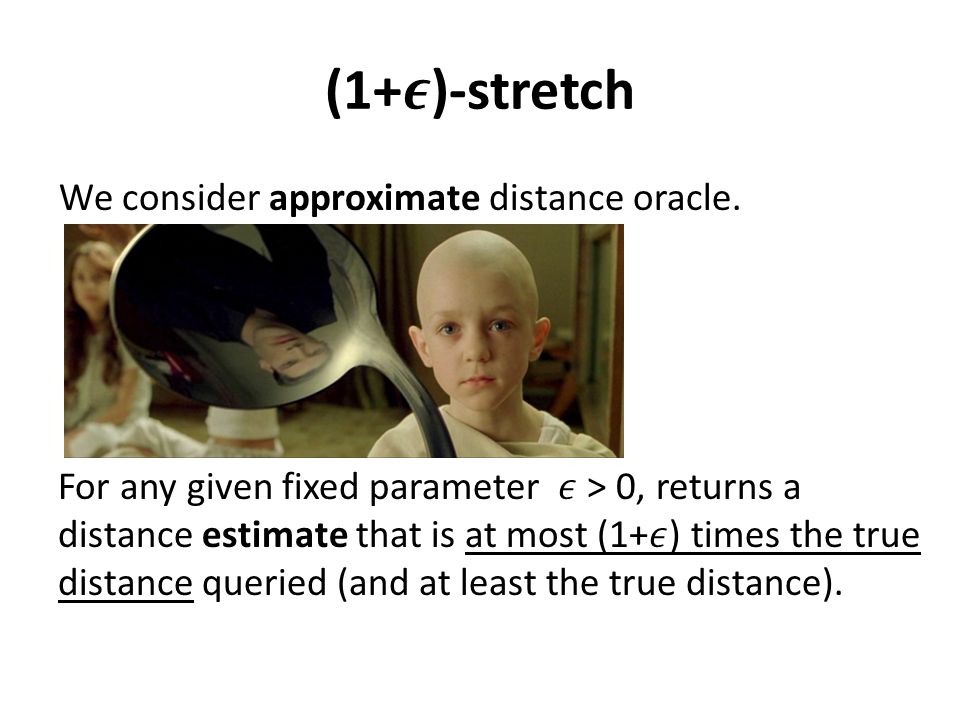 $(1+\epsilon)$-stretch

We consider approximate distance oracle.

For any given fixed parameter $\epsilon > 0$, returns a distance estimate that is at most $(1+\epsilon)$ times the true distance queried (and at least the true distance).